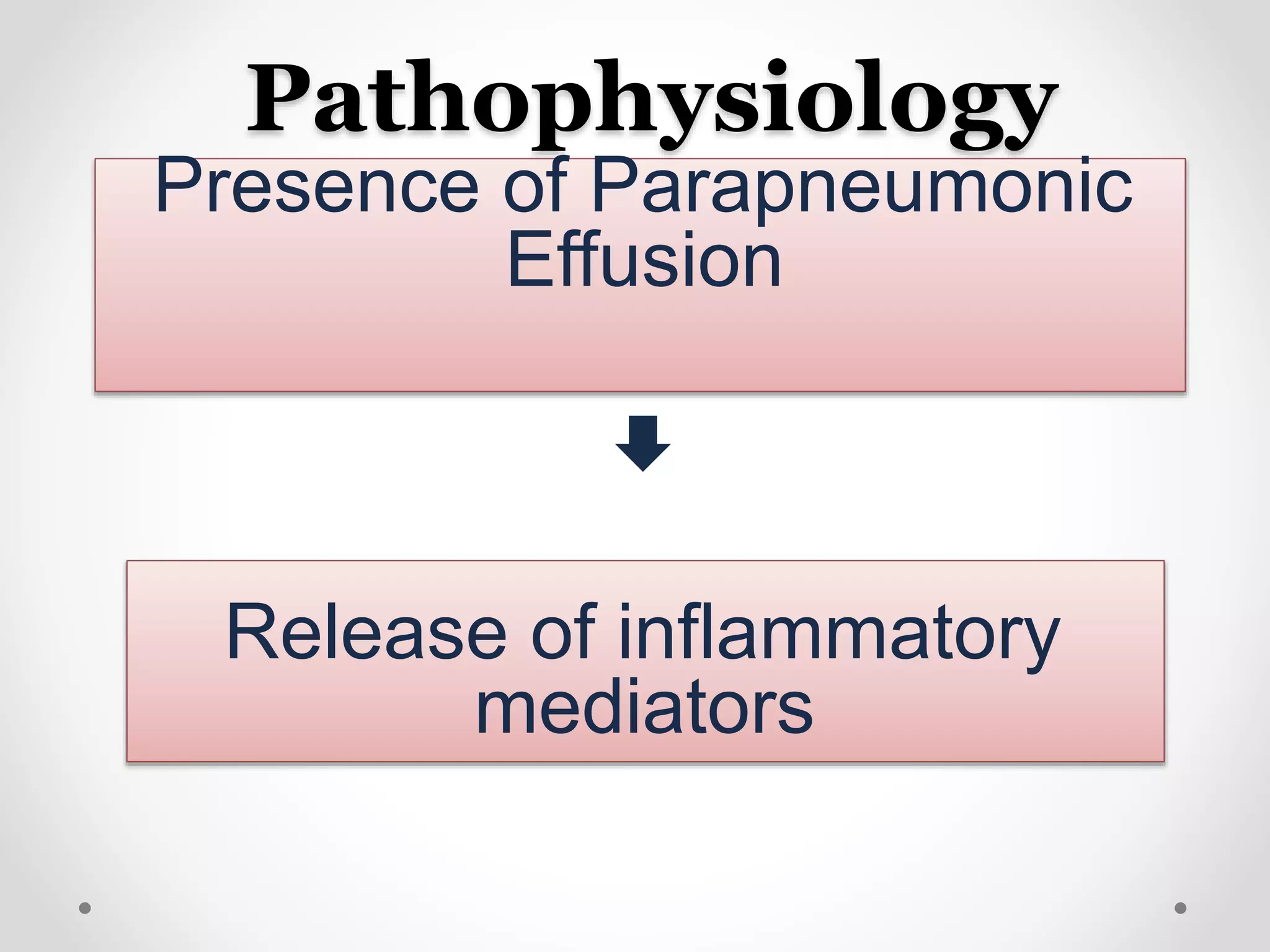 Pathophysiology

Presence of Parapneumonic Effusion

Release of inflammatory mediators